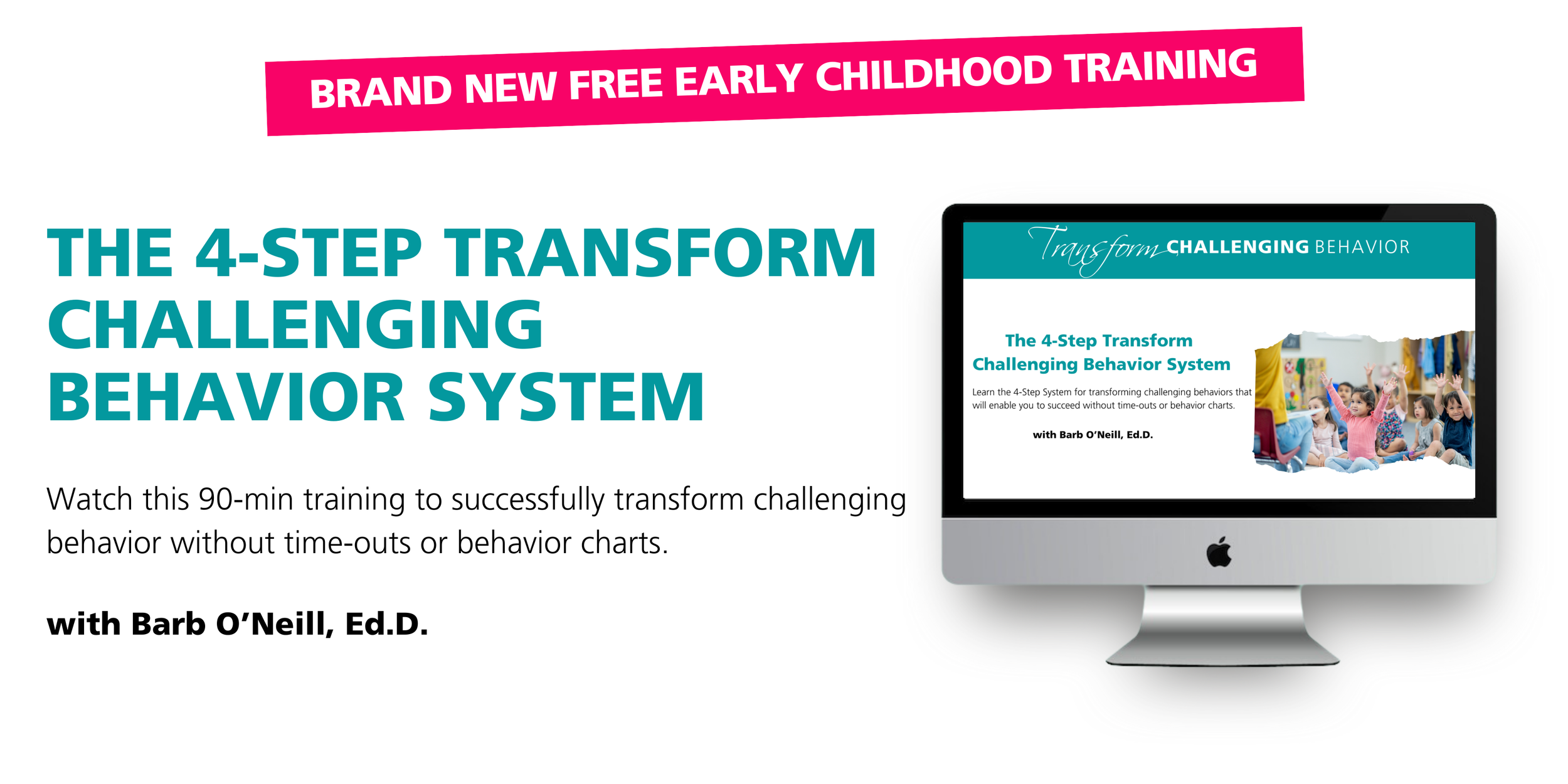 BRAND NEW FREE EARLY CHILDHOOD TRAINING

THE 4-STEP TRANSFORM CHALLENGING BEHAVIOR SYSTEM

Watch this 90-min training to successfully transform challenging behavior without time-outs or behavior charts.

with Barb O'Neill, Ed.D.

Transform CHALLENGING BEHAVIOR

The 4-Step Transform Challenging Behavior System

Learn the 4-Step System for transforming challenging behaviors that will enable you to succeed without time-outs or behavior charts.

with Barb O'Neill, Ed.D.